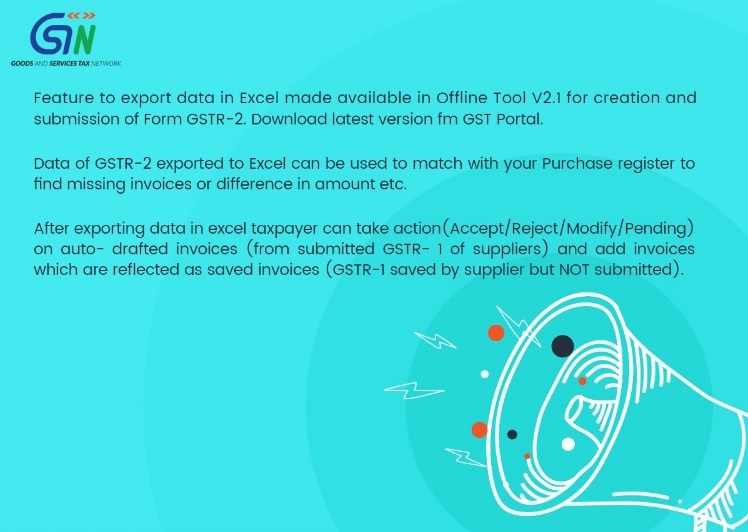 GSTN
GOODS AND SERVICES TAX NETWORK

Feature to export data in Excel made available in Offline Tool V2.1 for creation and submission of Form GSTR-2. Download latest version fm GST Portal.

Data of GSTR-2 exported to Excel can be used to match with your Purchase register to find missing invoices or difference in amount etc.

After exporting data in excel taxpayer can take action(Accept/Reject/Modify/Pending) on auto- drafted invoices (from submitted GSTR- 1 of suppliers) and add invoices which are reflected as saved invoices (GSTR-1 saved by supplier but NOT submitted).